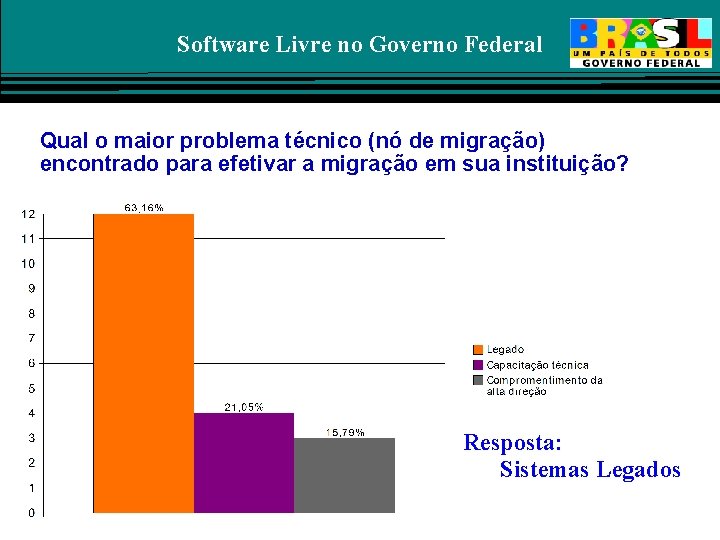 Software Livre no Governo Federal

BRASIL
UM PAÍS DE TODOS
GOVERNO FEDERAL

Qual o maior problema técnico (nó de migração) encontrado para efetivar a migração em sua instituição?

12
11
10
9
8
7
6
5
4
3
2
1
0

63,16%
21,05%
15,79%

Legado
Capacitação técnica
Compromentimento da alta direção

Resposta:
Sistemas Legados